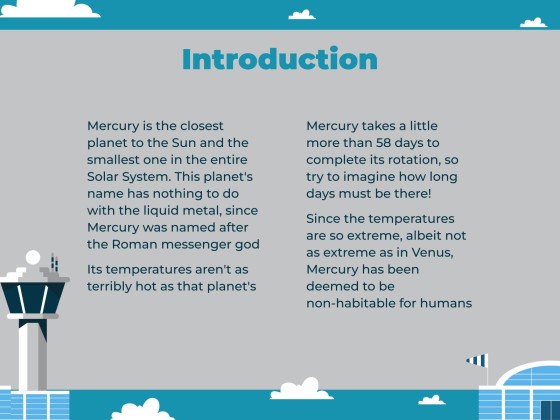 Introduction

Mercury is the closest planet to the Sun and the smallest one in the entire Solar System. This planet's name has nothing to do with the liquid metal, since Mercury was named after the Roman messenger god

Its temperatures aren't as terribly hot as that planet's

Mercury takes a little more than 58 days to complete its rotation, so try to imagine how long days must be there!

Since the temperatures are so extreme, albeit not as extreme as in Venus, Mercury has been deemed to be non-habitable for humans